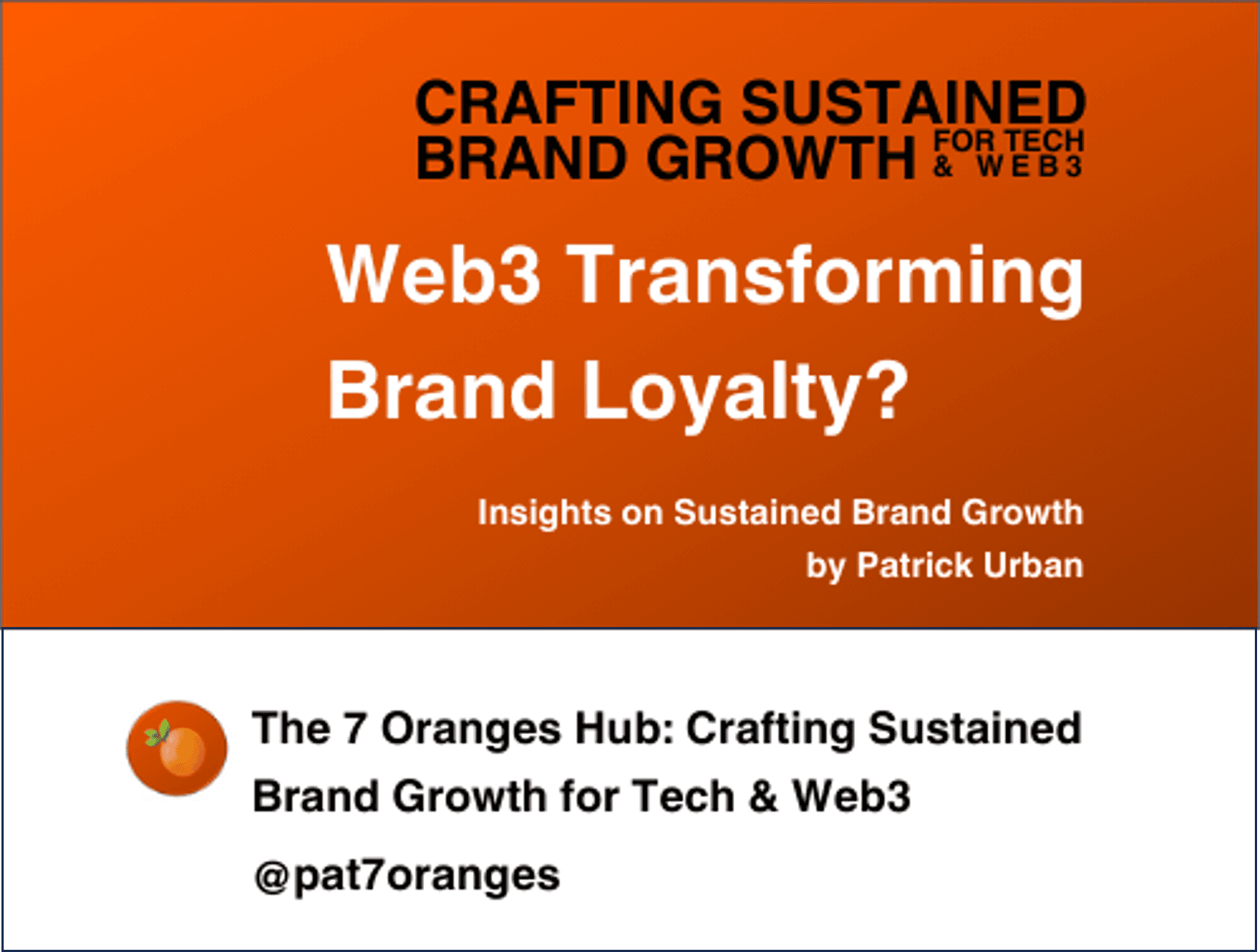 CRAFTING SUSTAINED BRAND GROWTH FOR TECH & WEB3

Web3 Transforming Brand Loyalty?

Insights on Sustained Brand Growth
by Patrick Urban

The 7 Oranges Hub: Crafting Sustained Brand Growth for Tech & Web3

@pat7oranges